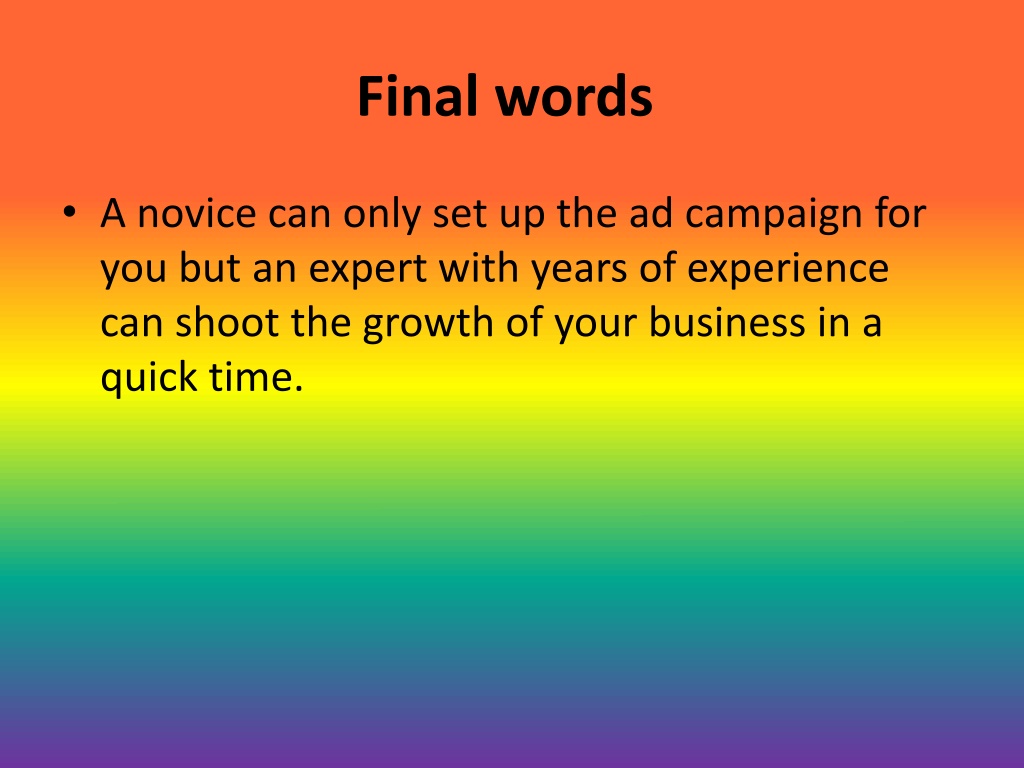 Final words

• A novice can only set up the ad campaign for you but an expert with years of experience can shoot the growth of your business in a quick time.